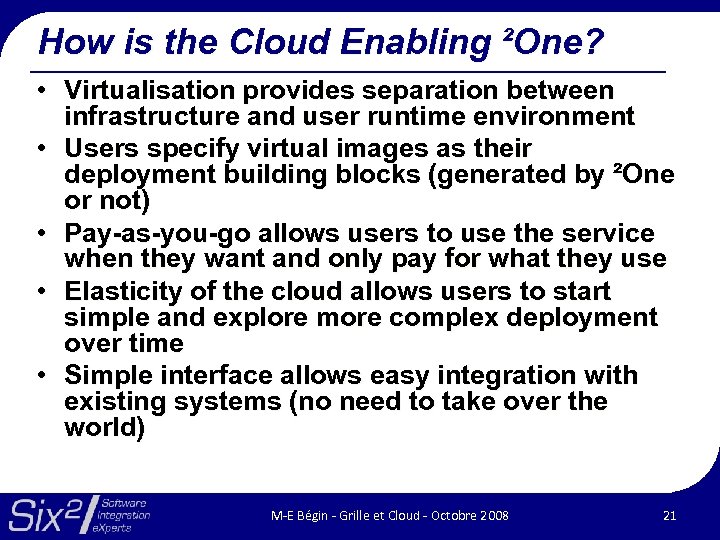 How is the Cloud Enabling ²One?

• Virtualisation provides separation between infrastructure and user runtime environment
• Users specify virtual images as their deployment building blocks (generated by ²One or not)
• Pay-as-you-go allows users to use the service when they want and only pay for what they use
• Elasticity of the cloud allows users to start simple and explore more complex deployment over time
• Simple interface allows easy integration with existing systems (no need to take over the world)

Six² Software Integration eXperts

M-E Bégin - Grille et Cloud - Octobre 2008

21